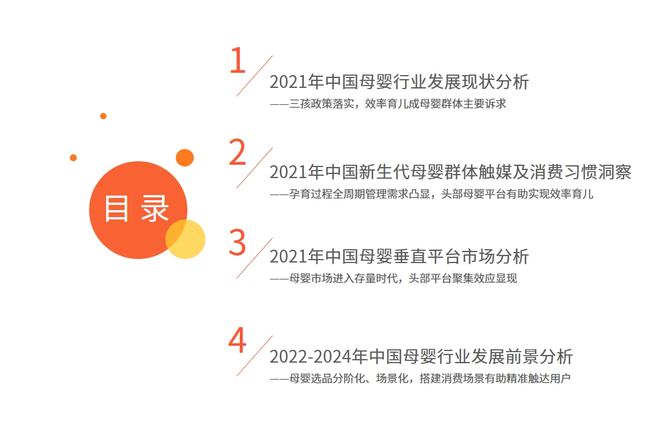 目录

1
2021年中国母婴行业发展现状分析
——三孩政策落实，效率育儿成母婴群体主要诉求

2
2021年中国新生代母婴群体触媒及消费习惯洞察
——孕育过程全周期管理需求凸显，头部母婴平台有助实现效率育儿

3
2021年中国母婴垂直平台市场分析
——母婴市场进入存量时代，头部平台聚集效应显现

4
2022-2024年中国母婴行业发展前景分析
——母婴选品分阶化、场景化，搭建消费场景有助精准触达用户